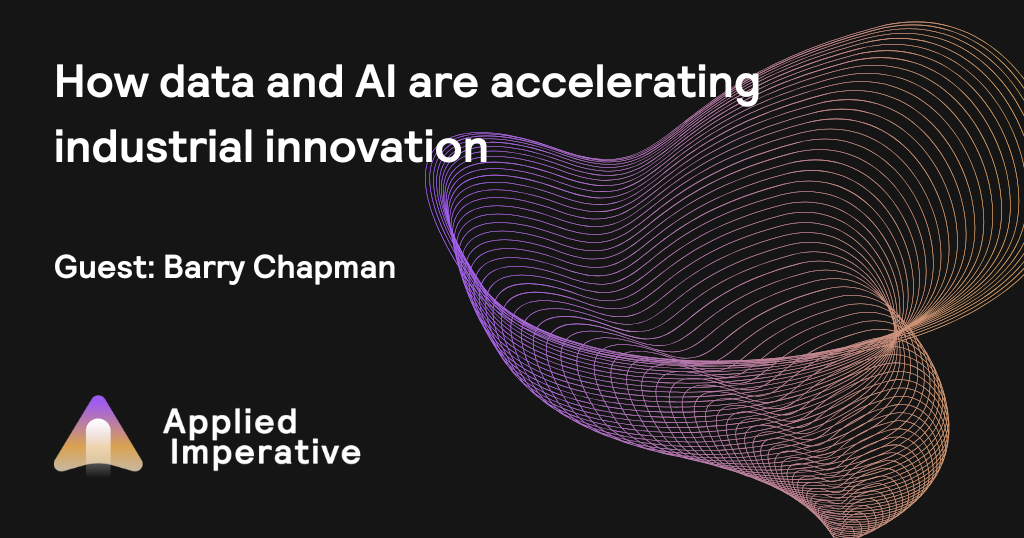 How data and AI are accelerating industrial innovation

Guest: Barry Chapman

Applied Imperative